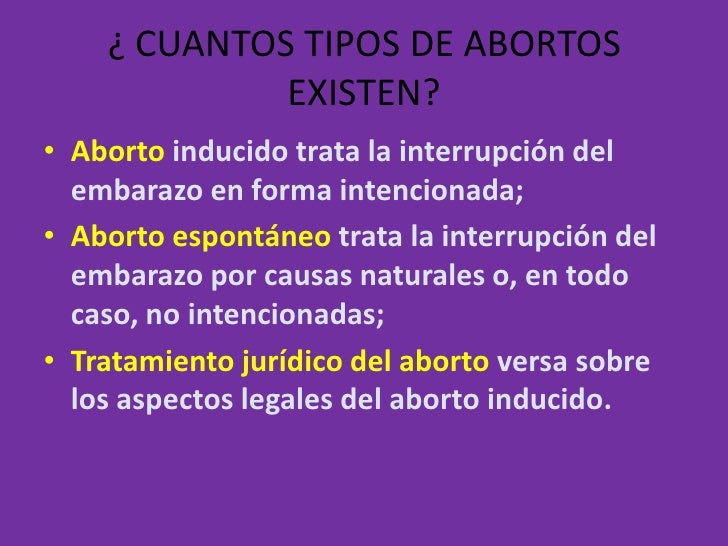 ¿ CUANTOS TIPOS DE ABORTOS EXISTEN?

• Aborto inducido trata la interrupción del embarazo en forma intencionada;
• Aborto espontáneo trata la interrupción del embarazo por causas naturales o, en todo caso, no intencionadas;
• Tratamiento jurídico del aborto versa sobre los aspectos legales del aborto inducido.